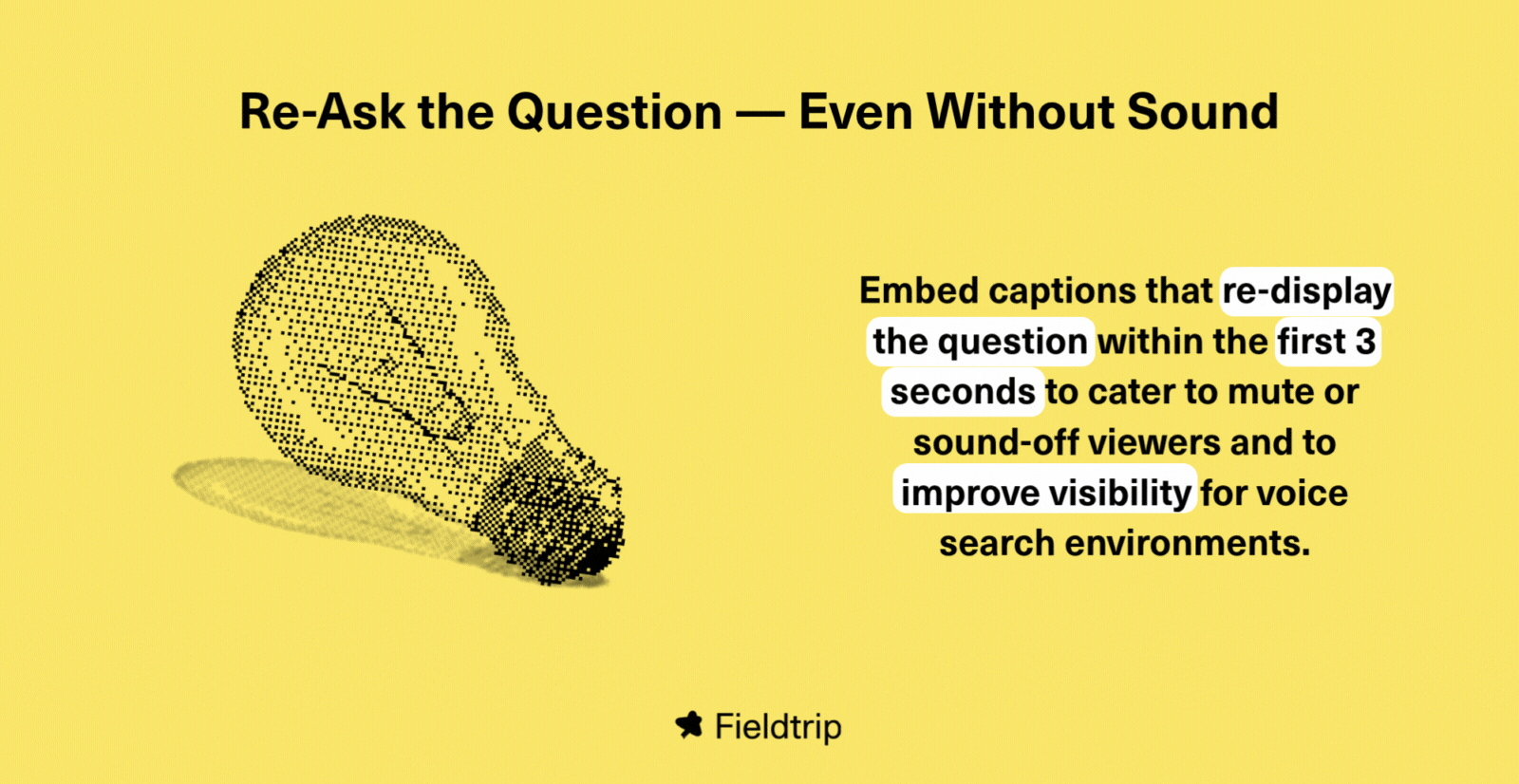 Re-Ask the Question — Even Without Sound

Embed captions that re-display the question within the first 3 seconds to cater to mute or sound-off viewers and to improve visibility for voice search environments.

Fieldtrip